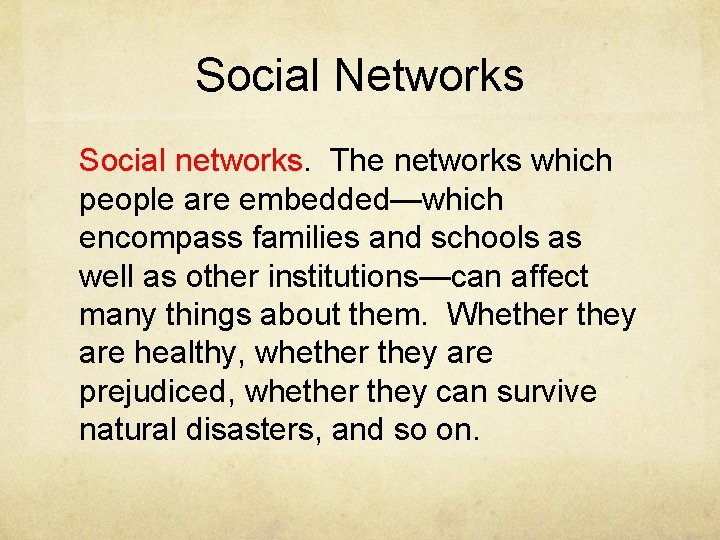 Social Networks

Social networks. The networks which people are embedded—which encompass families and schools as well as other institutions—can affect many things about them. Whether they are healthy, whether they are prejudiced, whether they can survive natural disasters, and so on.